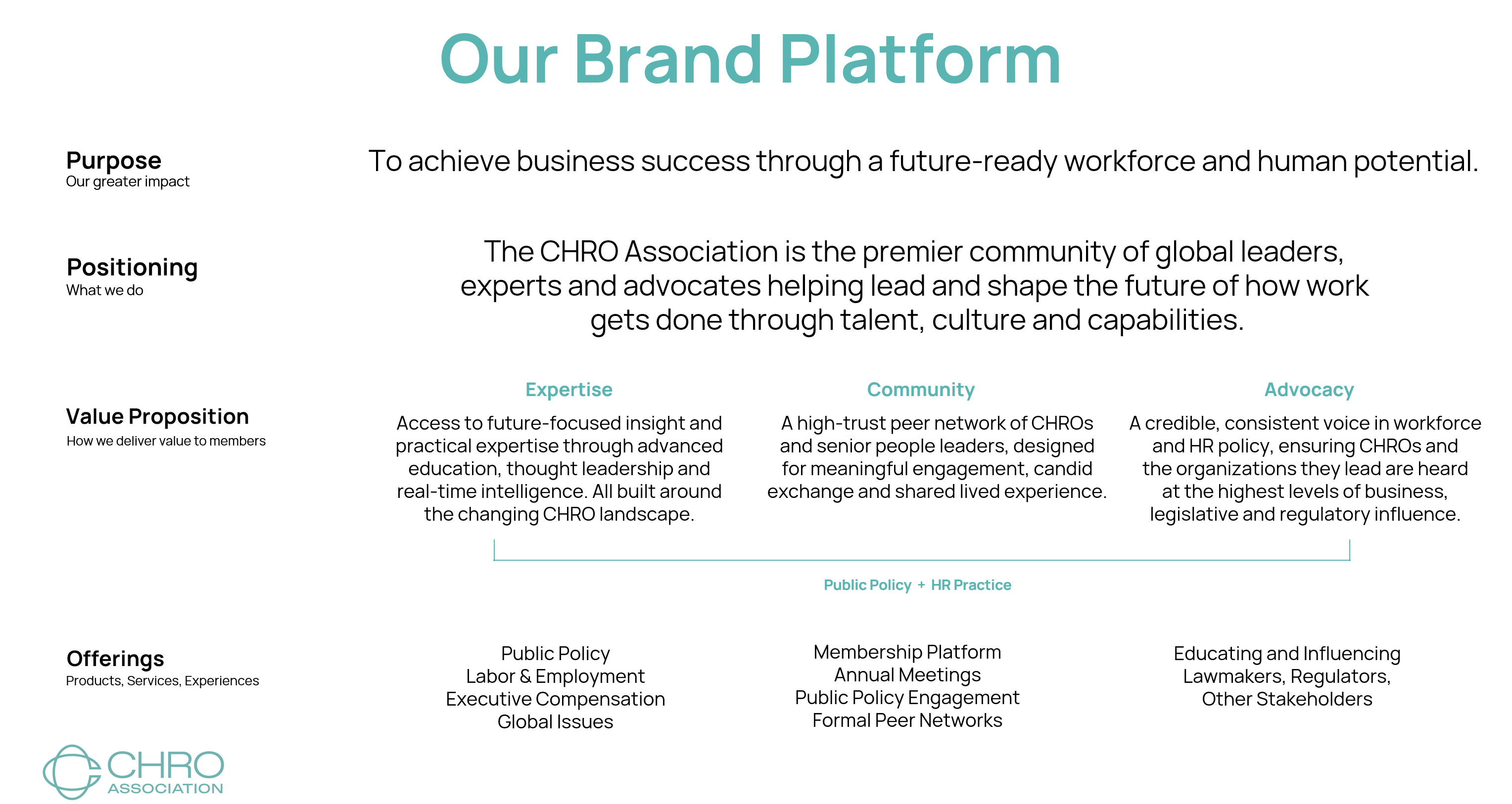 Our Brand Platform

Purpose
Our greater impact

To achieve business success through a future-ready workforce and human potential.

Positioning
What we do

The CHRO Association is the premier community of global leaders, experts and advocates helping lead and shape the future of how work gets done through talent, culture and capabilities.

Value Proposition
How we deliver value to members

Expertise

Access to future-focused insight and practical expertise through advanced education, thought leadership and real-time intelligence. All built around the changing CHRO landscape.

Community

A high-trust peer network of CHROs and senior people leaders, designed for meaningful engagement, candid exchange and shared lived experience.

Advocacy

A credible, consistent voice in workforce and HR policy, ensuring CHROs and the organizations they lead are heard at the highest levels of business, legislative and regulatory influence.

Public Policy + HR Practice

Offerings
Products, Services, Experiences

Public Policy
Labor & Employment
Executive Compensation
Global Issues

Membership Platform
Annual Meetings
Public Policy Engagement
Formal Peer Networks

Educating and Influencing
Lawmakers, Regulators,
Other Stakeholders

CHRO
ASSOCIATION